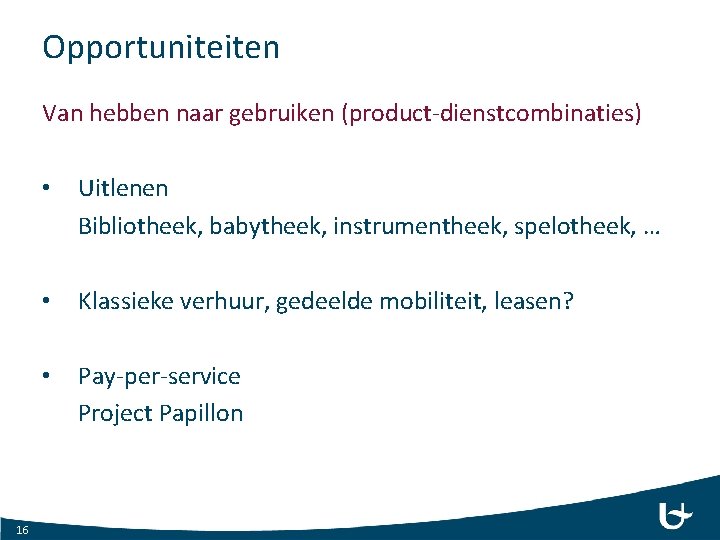 Opportuniteiten

Van hebben naar gebruiken (product-dienstcombinaties)

• Uitlenen
Bibliotheek, babytheek, instrumentheek, spelotheek, …

• Klassieke verhuur, gedeelde mobiliteit, leasen?

• Pay-per-service
Project Papillon

16